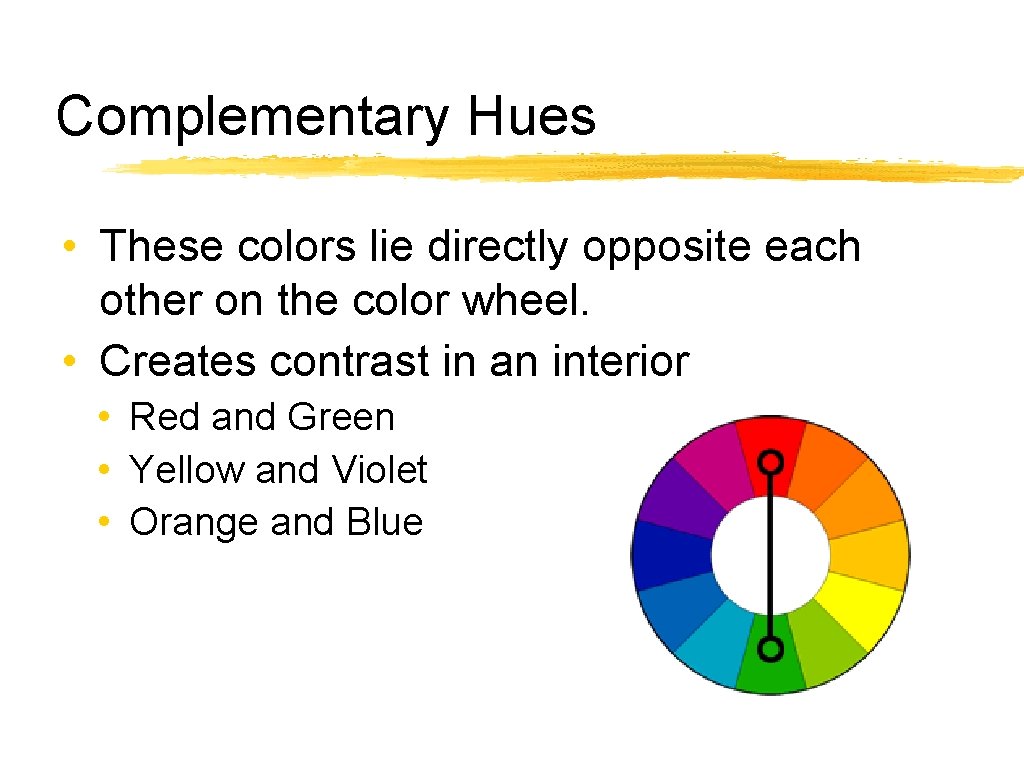 Complementary Hues

• These colors lie directly opposite each other on the color wheel.
• Creates contrast in an interior
  • Red and Green
  • Yellow and Violet
  • Orange and Blue